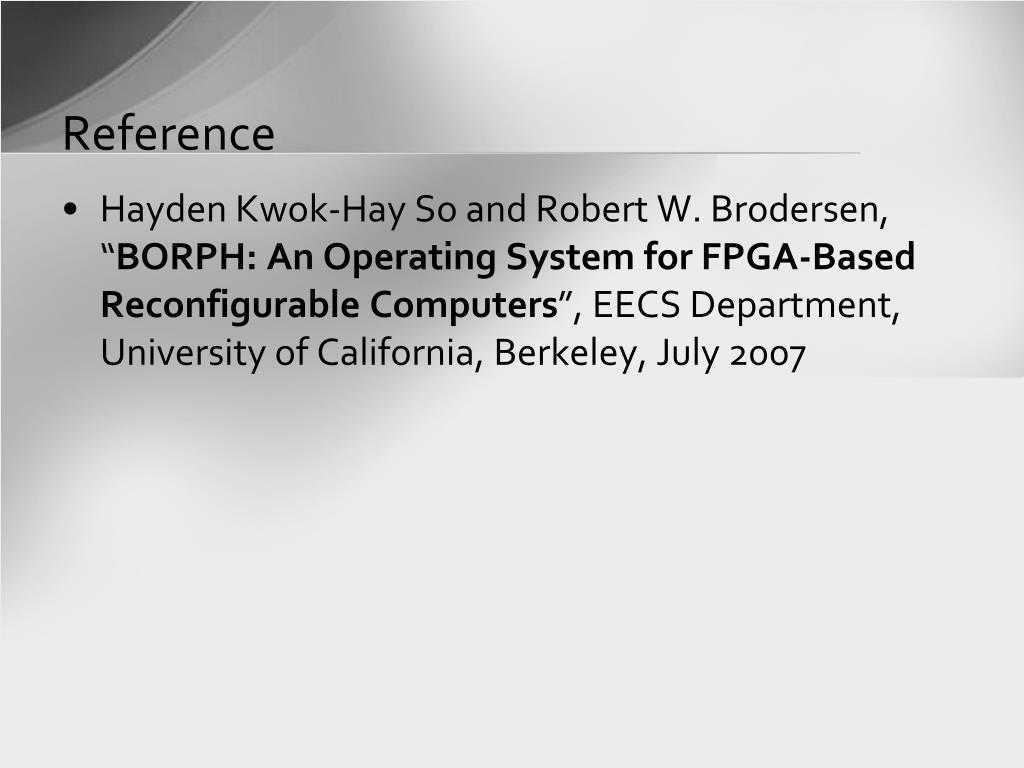 Reference

• Hayden Kwok-Hay So and Robert W. Brodersen, “BORPH: An Operating System for FPGA-Based Reconfigurable Computers”, EECS Department, University of California, Berkeley, July 2007